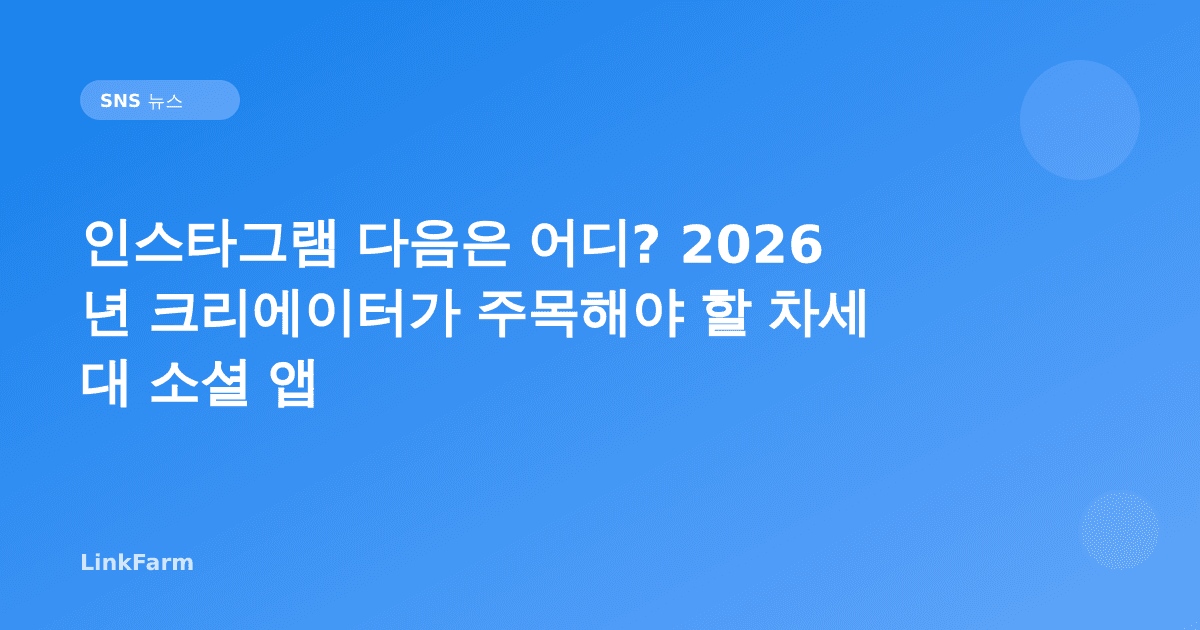 SNS 뉴스

인스타그램 다음은 어디? 2026년 크리에이터가 주목해야 할 차세대 소셜 앱

LinkFarm